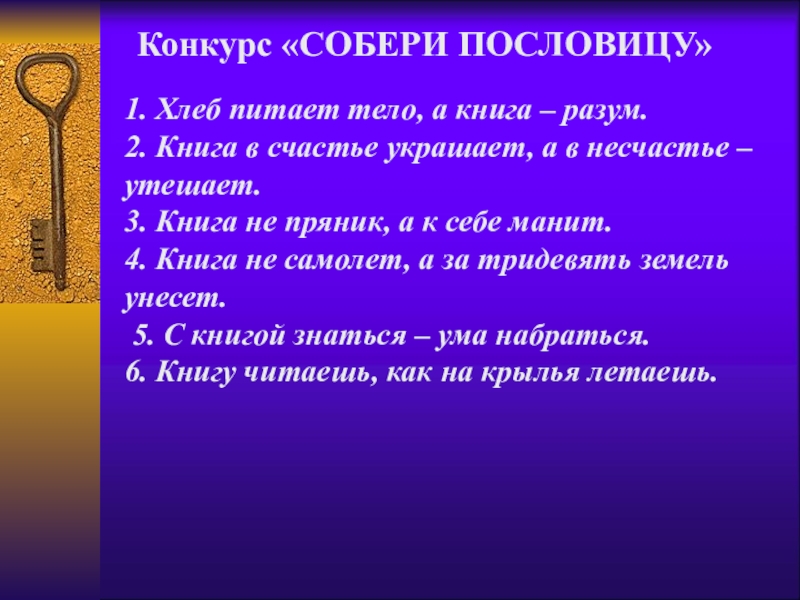 Конкурс «СОБЕРИ ПОСЛОВИЦУ»

1. Хлеб питает тело, а книга – разум.
2. Книга в счастье украшает, а в несчастье – утешает.
3. Книга не пряник, а к себе манит.
4. Книга не самолет, а за тридевять земель унесет.
5. С книгой знаться – ума набраться.
6. Книгу читаешь, как на крылья летаешь.